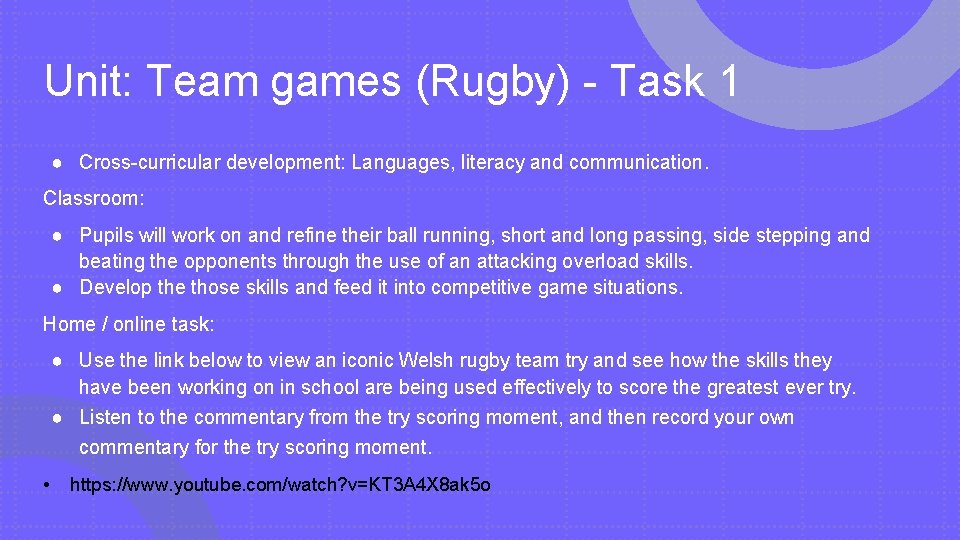 Unit: Team games (Rugby) - Task 1

● Cross-curricular development: Languages, literacy and communication.

Classroom:

● Pupils will work on and refine their ball running, short and long passing, side stepping and beating the opponents through the use of an attacking overload skills.
● Develop the those skills and feed it into competitive game situations.

Home / online task:

● Use the link below to view an iconic Welsh rugby team try and see how the skills they have been working on in school are being used effectively to score the greatest ever try.
● Listen to the commentary from the try scoring moment, and then record your own commentary for the try scoring moment.

• https://www.youtube.com/watch?v=KT3A4X8ak5o